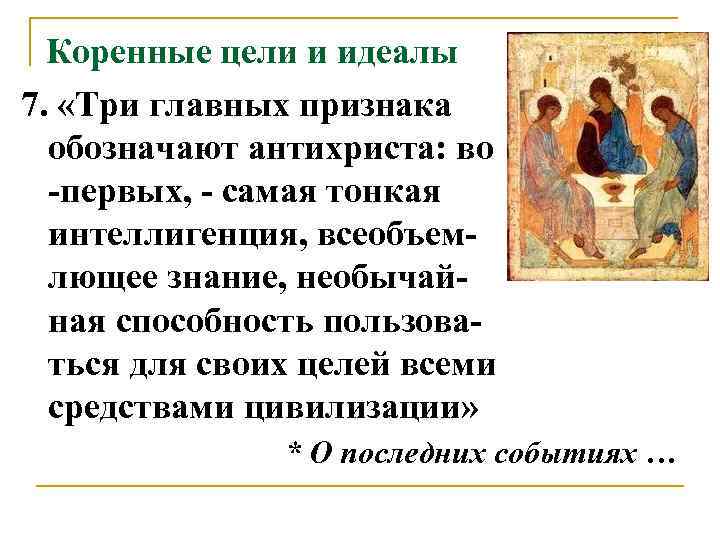 Коренные цели и идеалы

7. «Три главных признака обозначают антихриста: во -первых, - самая тонкая интеллигенция, всеобъемлющее знание, необычайная способность пользоваться для своих целей всеми средствами цивилизации»

* О последних событиях …